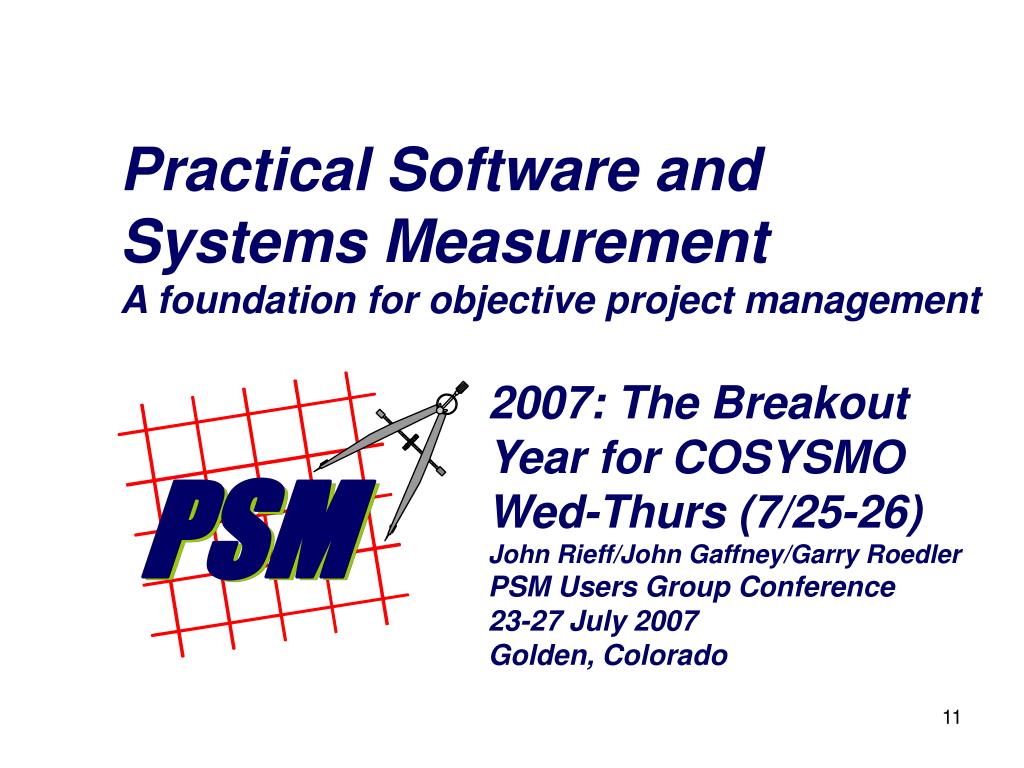 Practical Software and Systems Measurement
A foundation for objective project management

PSM

2007: The Breakout Year for COSYSMO
Wed-Thurs (7/25-26)
John Rieff/John Gaffney/Garry Roedler
PSM Users Group Conference
23-27 July 2007
Golden, Colorado

11